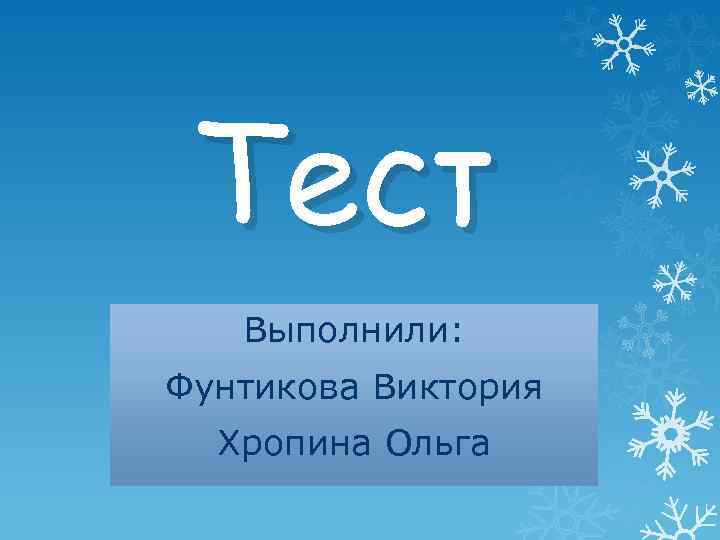 Тест

Выполнили:
Фунтикова Виктория
Хропина Ольга